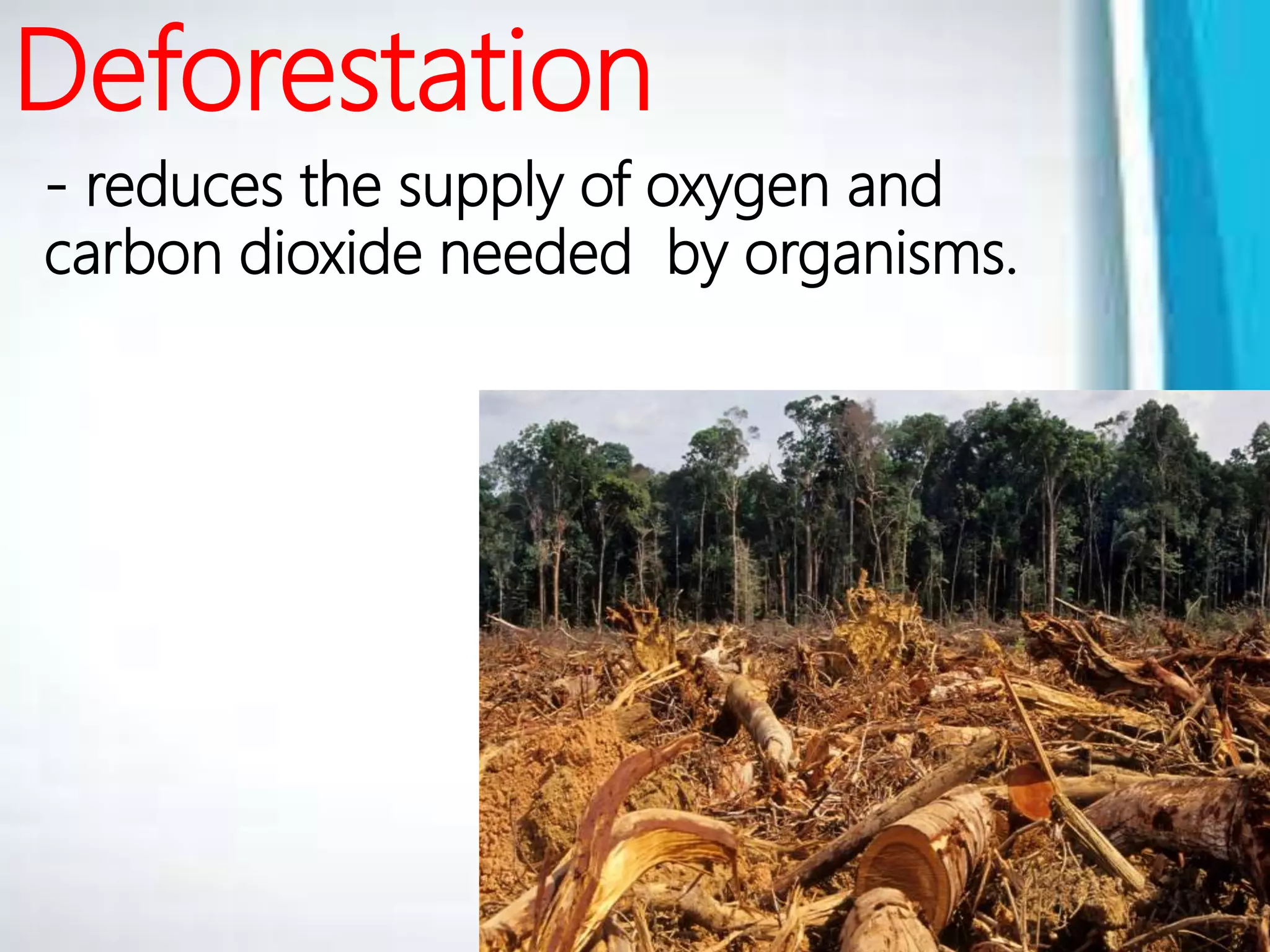 Deforestation

- reduces the supply of oxygen and carbon dioxide needed  by organisms.